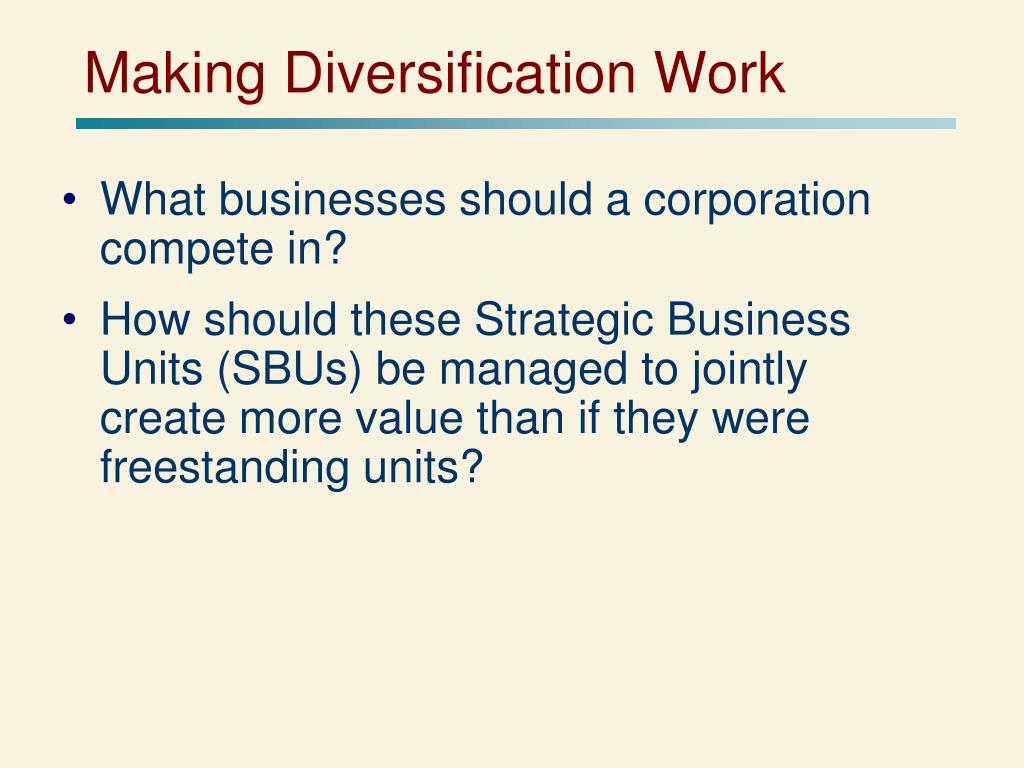 Making Diversification Work

• What businesses should a corporation compete in?

• How should these Strategic Business Units (SBUs) be managed to jointly create more value than if they were freestanding units?